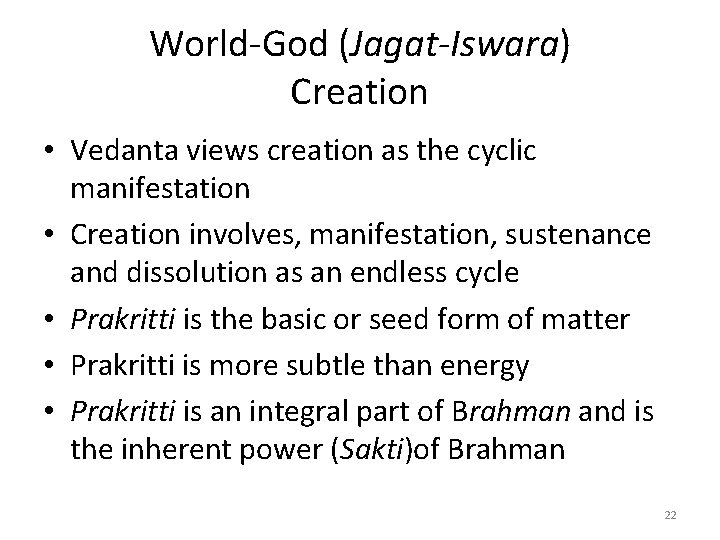 World-God (Jagat-Iswara)
Creation

• Vedanta views creation as the cyclic manifestation
• Creation involves, manifestation, sustenance and dissolution as an endless cycle
• Prakritti is the basic or seed form of matter
• Prakritti is more subtle than energy
• Prakritti is an integral part of Brahman and is the inherent power (Sakti)of Brahman

22